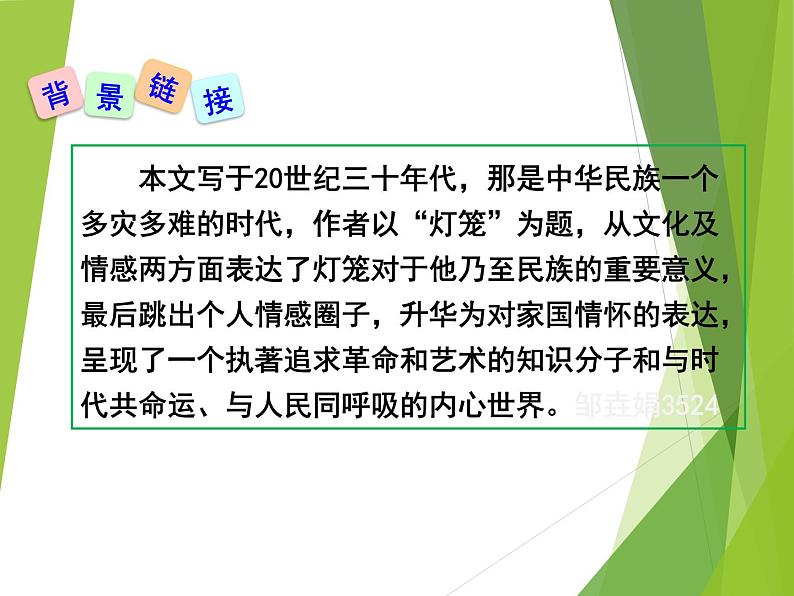 背景链接

本文写于20世纪三十年代，那是中华民族一个多灾多难的时代，作者以“灯笼”为题，从文化及情感两方面表达了灯笼对于他乃至民族的重要意义，最后跳出个人情感圈子，升华为对家国情怀的表达，呈现了一个执著追求革命和艺术的知识分子和与时代共命运、与人民同呼吸的内心世界。邹垚娟3524